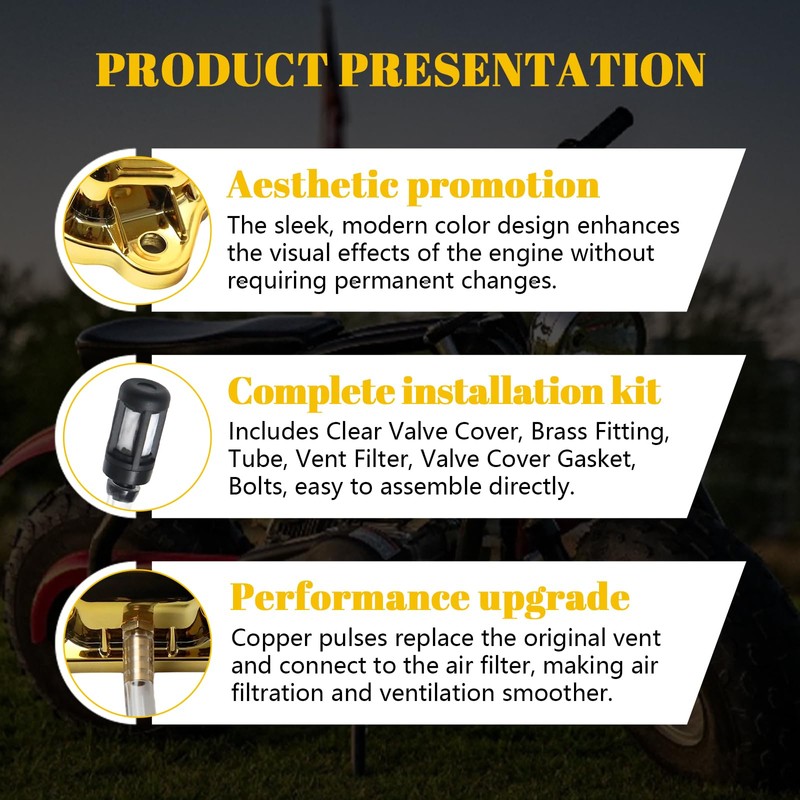 PRODUCT PRESENTATION

Aesthetic promotion

The sleek, modern color design enhances the visual effects of the engine without requiring permanent changes.

Complete installation kit

Includes Clear Valve Cover, Brass Fitting, Tube, Vent Filter, Valve Cover Gasket, Bolts, easy to assemble directly.

Performance upgrade

Copper pulses replace the original vent and connect to the air filter, making air filtration and ventilation smoother.